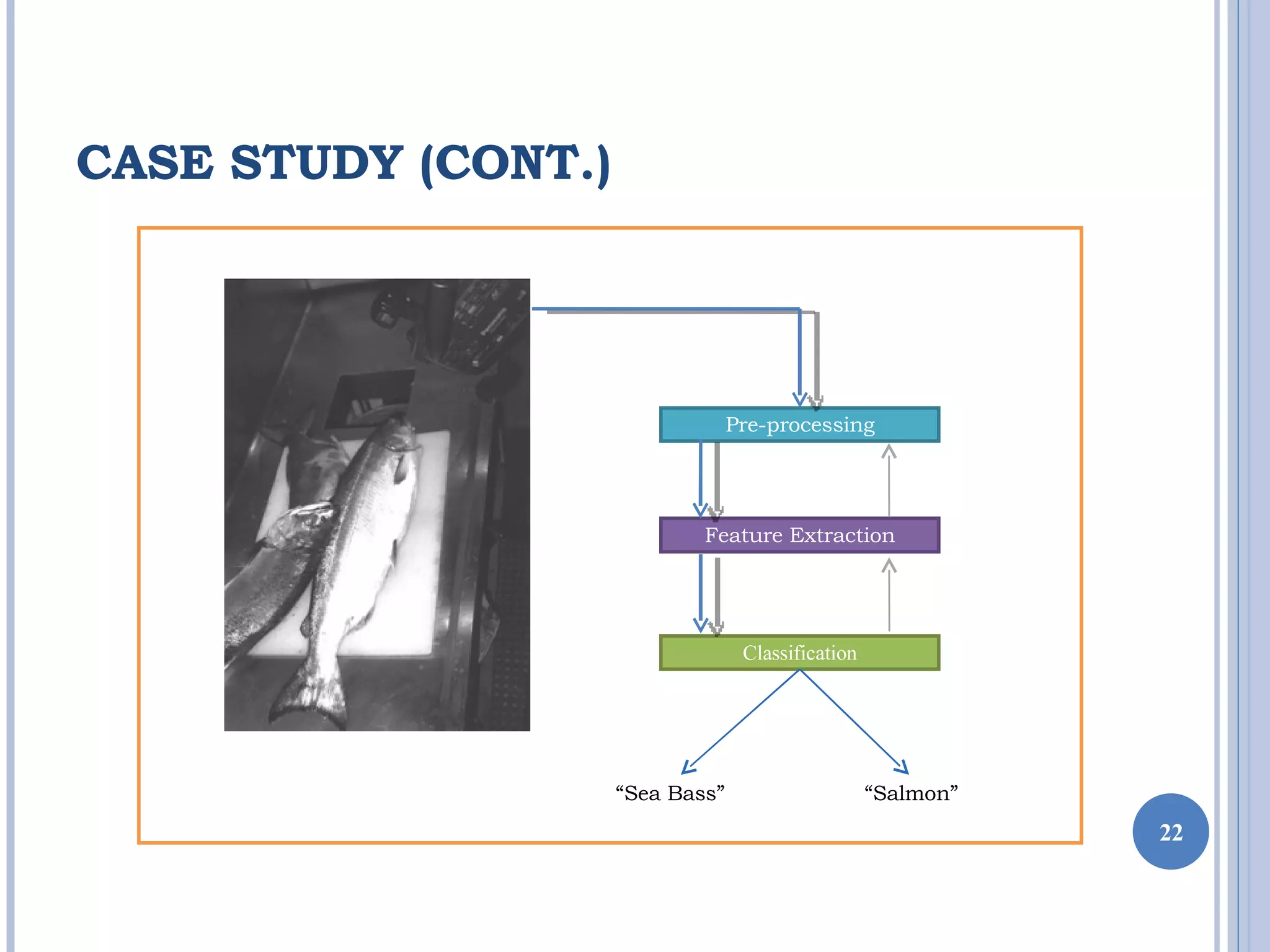 CASE STUDY (CONT.)

Pre-processing

Feature Extraction

Classification

“Sea Bass”

“Salmon”

22